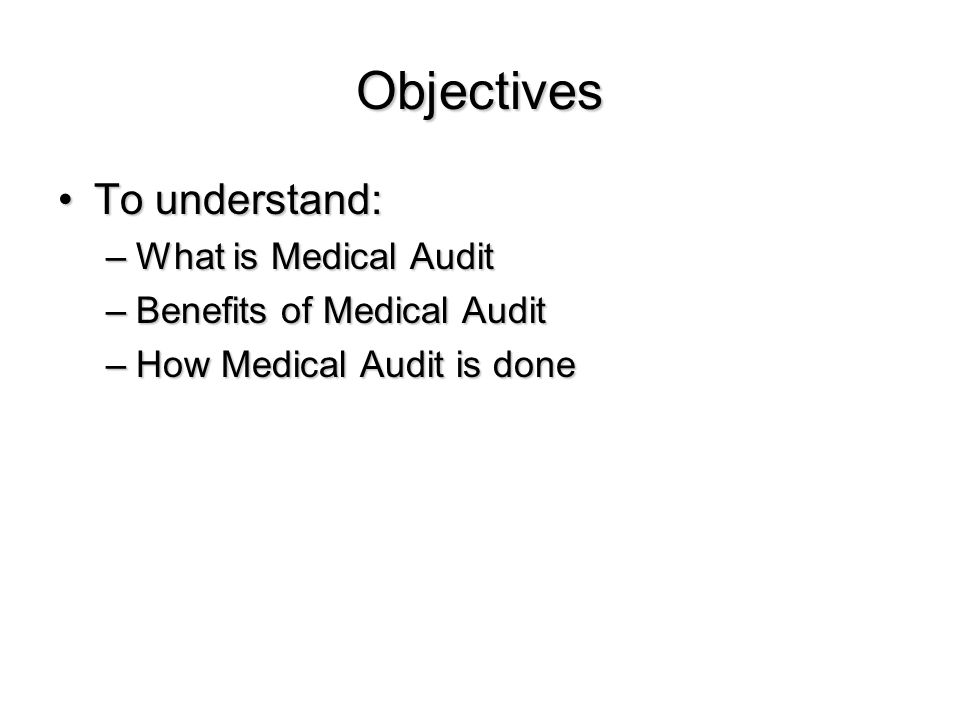 Objectives

• To understand:
– What is Medical Audit
– Benefits of Medical Audit
– How Medical Audit is done